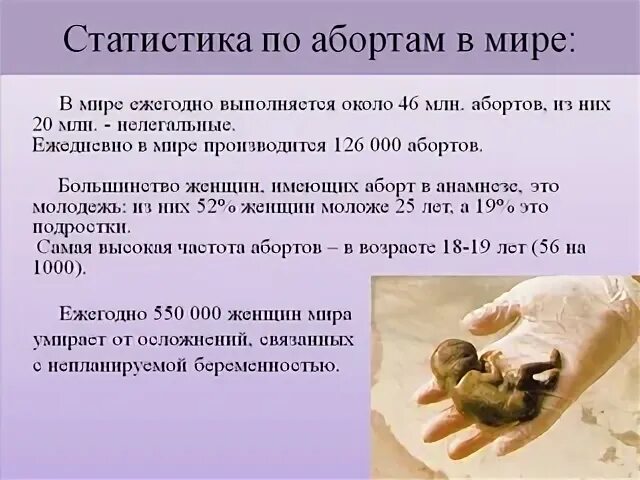 Статистика по абортам в мире:

В мире ежегодно выполняется около 46 млн. абортов, из них 20 млн. - нелегальные.
Ежедневно в мире производится 126 000 абортов.

Большинство женщин, имеющих аборт в анамнезе, это молодежь: из них 52% женщин моложе 25 лет, а 19% это подростки.
Самая высокая частота абортов – в возрасте 18-19 лет (56 на 1000).

Ежегодно 550 000 женщин мира умирает от осложнений, связанных с непланируемой беременностью.